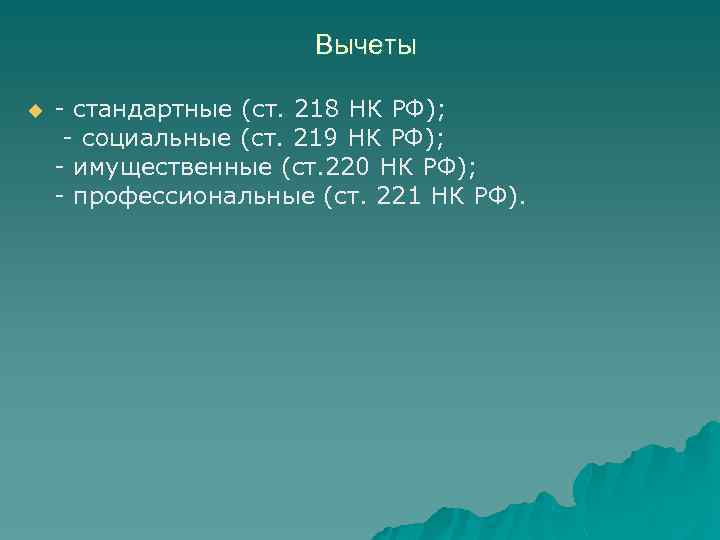 Вычеты

- стандартные (ст. 218 НК РФ);
- социальные (ст. 219 НК РФ);
- имущественные (ст.220 НК РФ);
- профессиональные (ст. 221 НК РФ).